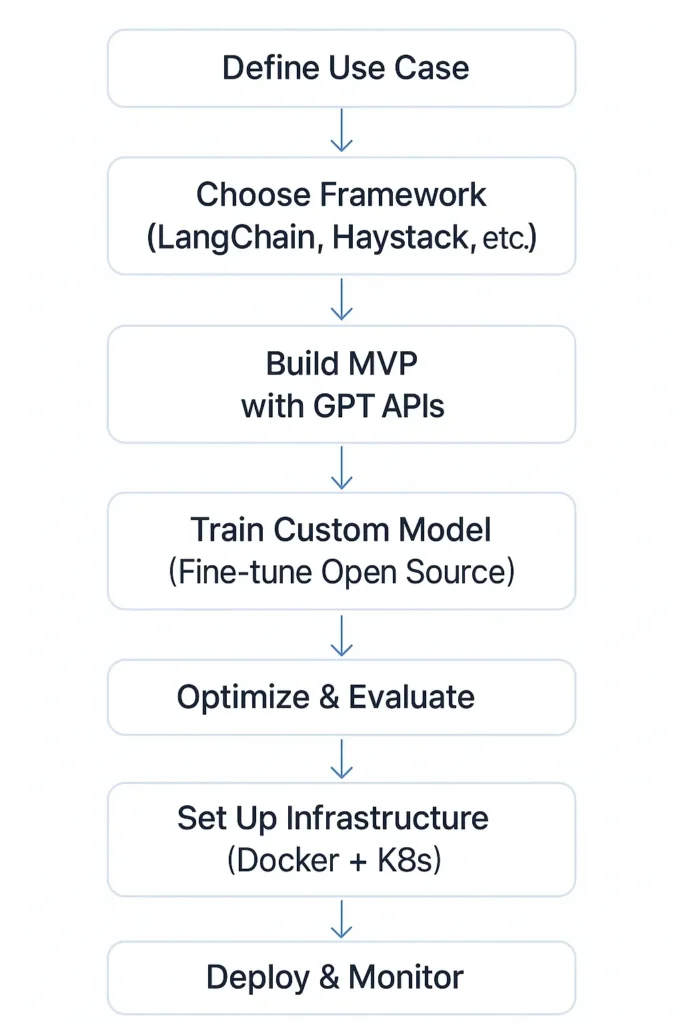 Define Use Case

Choose Framework
(LangChain, Haystack, etc.)

Build MVP
with GPT APIs

Train Custom Model
(Fine-tune Open Source)

Optimize & Evaluate

Set Up Infrastructure
(Docker + K8s)

Deploy & Monitor